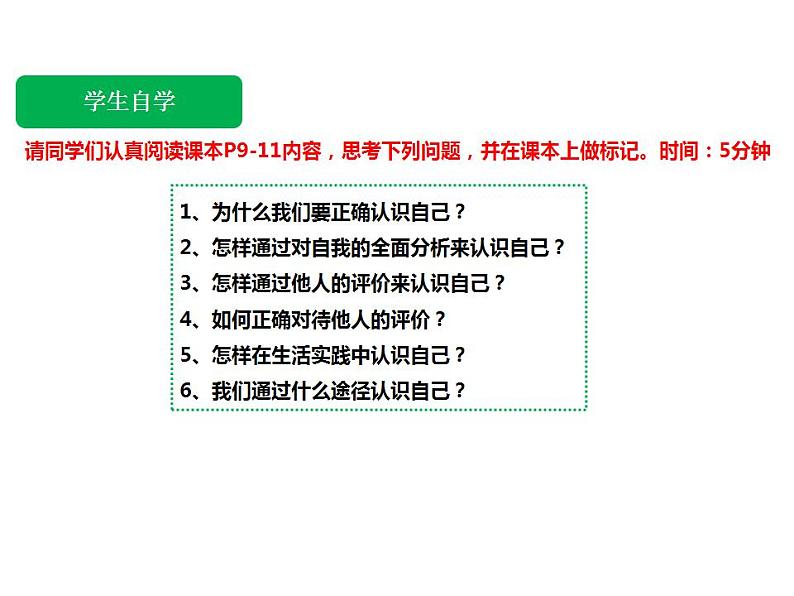 学生自学

请同学们认真阅读课本P9-11内容，思考下列问题，并在课本上做标记。时间：5分钟

1、为什么我们要正确认识自己？
2、怎样通过对自我的全面分析来认识自己？
3、怎样通过他人的评价来认识自己？
4、如何正确对待他人的评价？
5、怎样在生活实践中认识自己？
6、我们通过什么途径认识自己？